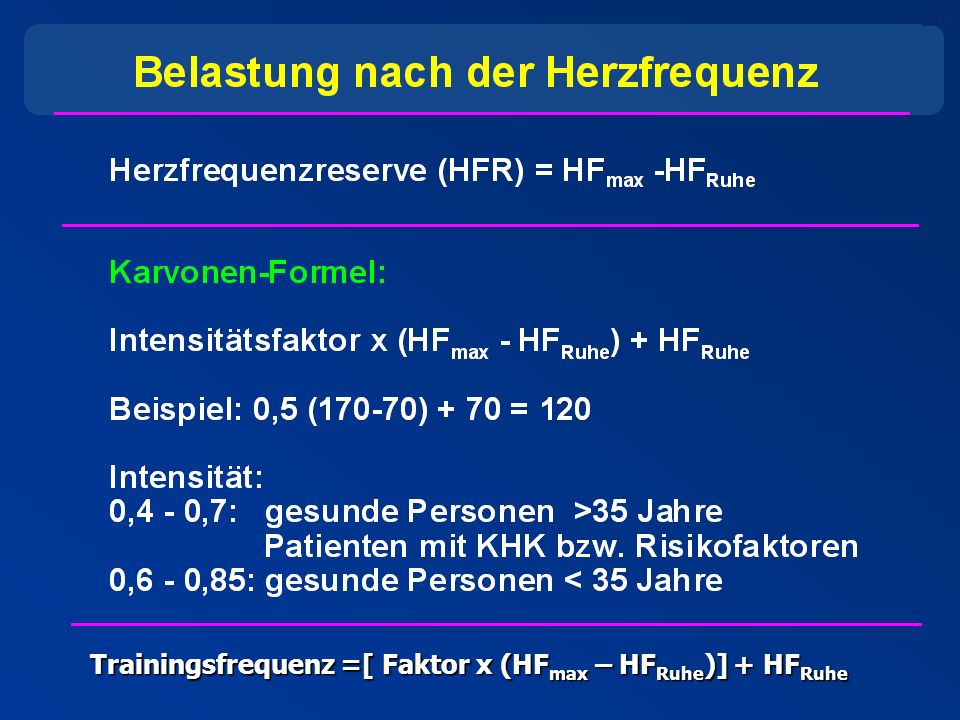 Belastung nach der Herzfrequenz

Herzfrequenzreserve (HFR) = $HF_{max}$ -$HF_{Ruhe}$

Karvonen-Formel:

Intensitätsfaktor x ($HF_{max}$ - $HF_{Ruhe}$) + $HF_{Ruhe}$

Beispiel: 0,5 (170-70) + 70 = 120

Intensität:
0,4 - 0,7: gesunde Personen >35 Jahre
Patienten mit KHK bzw. Risikofaktoren
0,6 - 0,85: gesunde Personen < 35 Jahre

Trainingsfrequenz =[ Faktor x ($HF_{max}$ – $HF_{Ruhe}$)] + $HF_{Ruhe}$